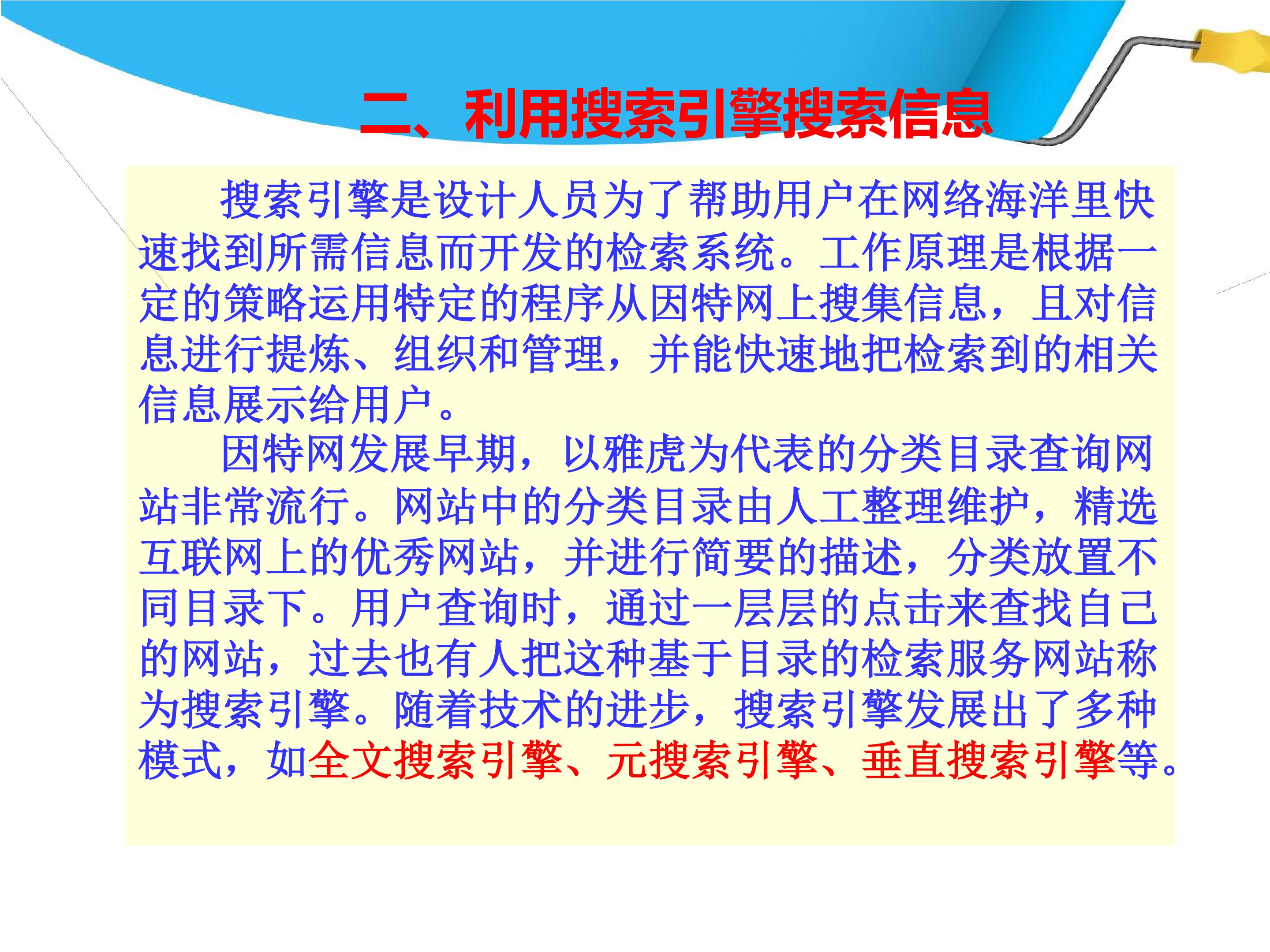 二、利用搜索引擎搜索信息

搜索引擎是设计人员为了帮助用户在网络海洋里快速找到所需信息而开发的检索系统。工作原理是根据一定的策略运用特定的程序从因特网上搜集信息，且对信息进行提炼、组织和管理，并能快速地把检索到的相关信息展示给用户。

因特网发展早期，以雅虎为代表的分类目录查询网站非常流行。网站中的分类目录由人工整理维护，精选互联网上的优秀网站，并进行简要的描述，分类放置不同目录下。用户查询时，通过一层层的点击来查找自己的网站，过去也有人把这种基于目录的检索服务网站称为搜索引擎。随着技术的进步，搜索引擎发展出了多种模式，如全文搜索引擎、元搜索引擎、垂直搜索引擎等。